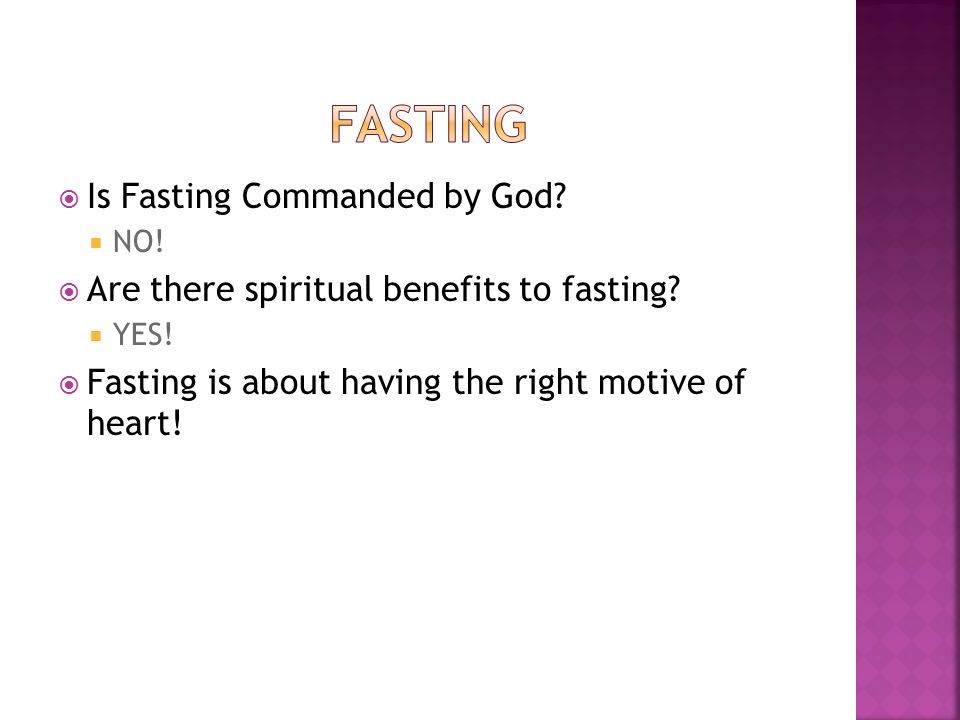 FASTING

Is Fasting Commanded by God?
NO!
Are there spiritual benefits to fasting?
YES!
Fasting is about having the right motive of heart!